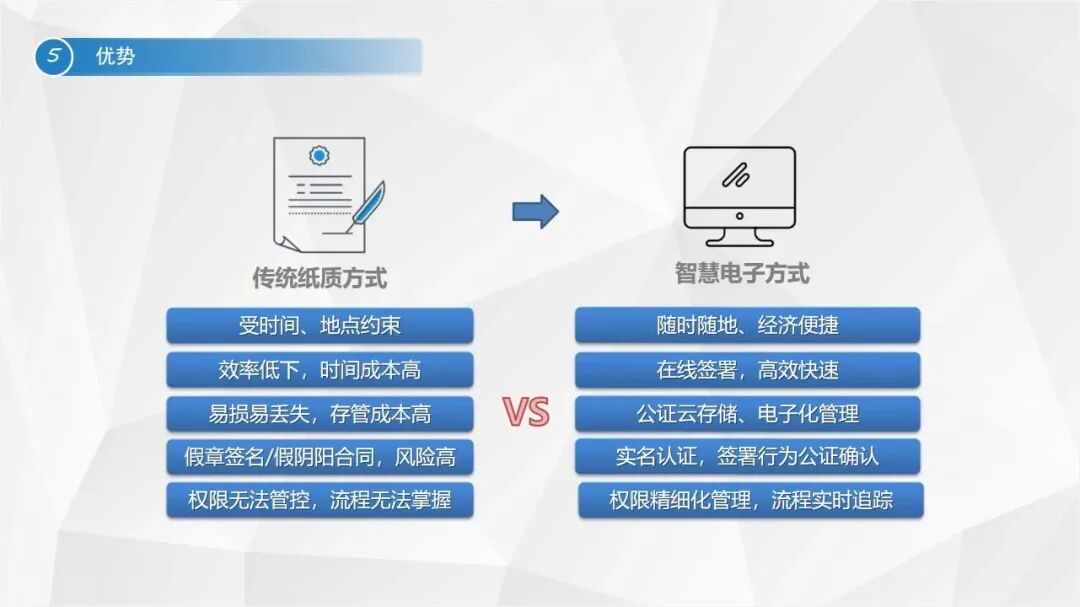 5 优势

传统纸质方式

受时间、地点约束
效率低下，时间成本高
易损易丢失，存管成本高
假章签名/假阴阳合同，风险高
权限无法管控，流程无法掌握

VS

智慧电子方式

随时随地、经济便捷
在线签署，高效快速
公证云存储、电子化管理
实名认证，签署行为公证确认
权限精细化管理，流程实时追踪